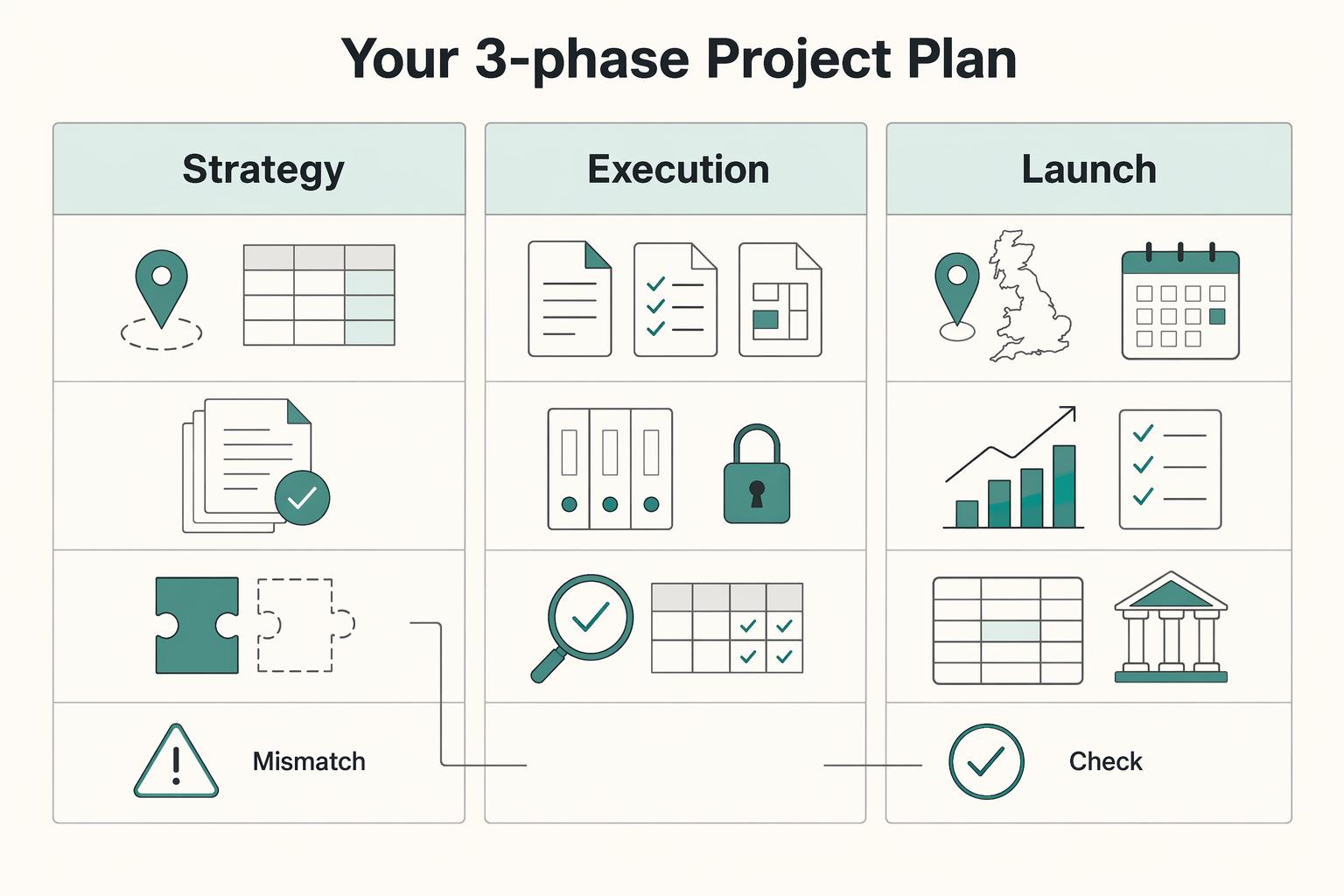 Your 3-phase Project Plan

Strategy

Mismatch

Execution

Launch

Check